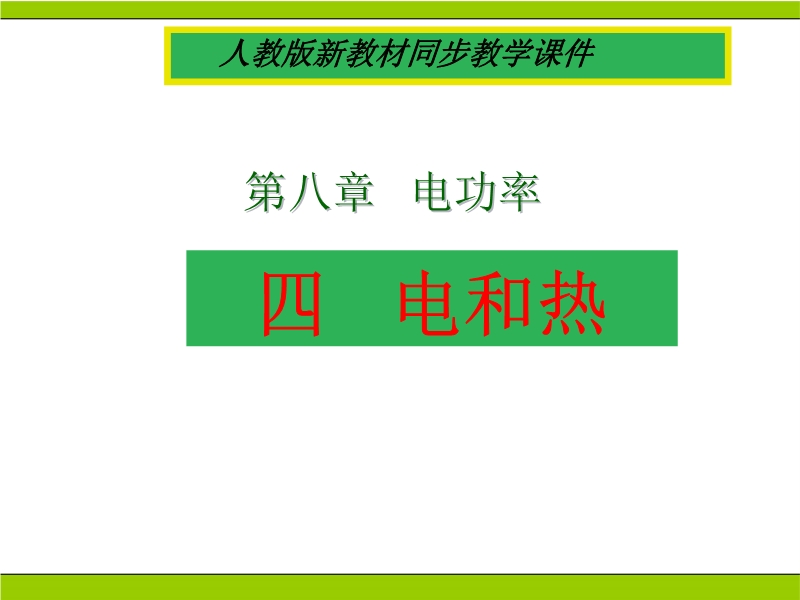 人教版新教材同步教学课件

第八章　电功率

四　电和热